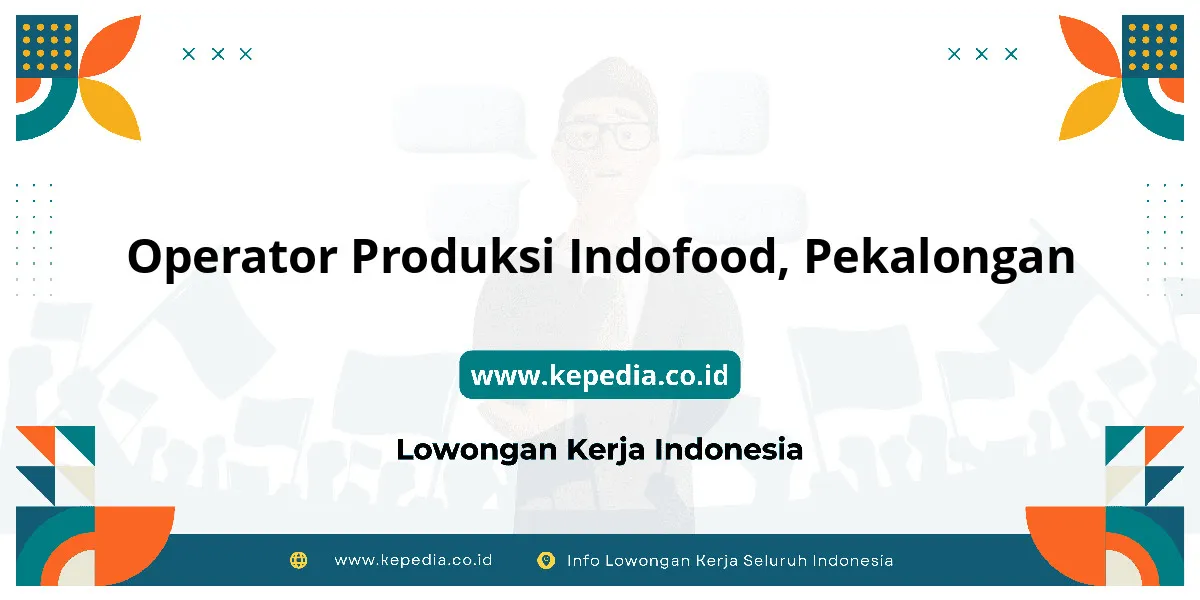 Operator Produksi Indofood, Pekalongan

www.kepedia.co.id

Lowongan Kerja Indonesia

www.kepedia.co.id Info Lowongan Kerja Seluruh Indonesia